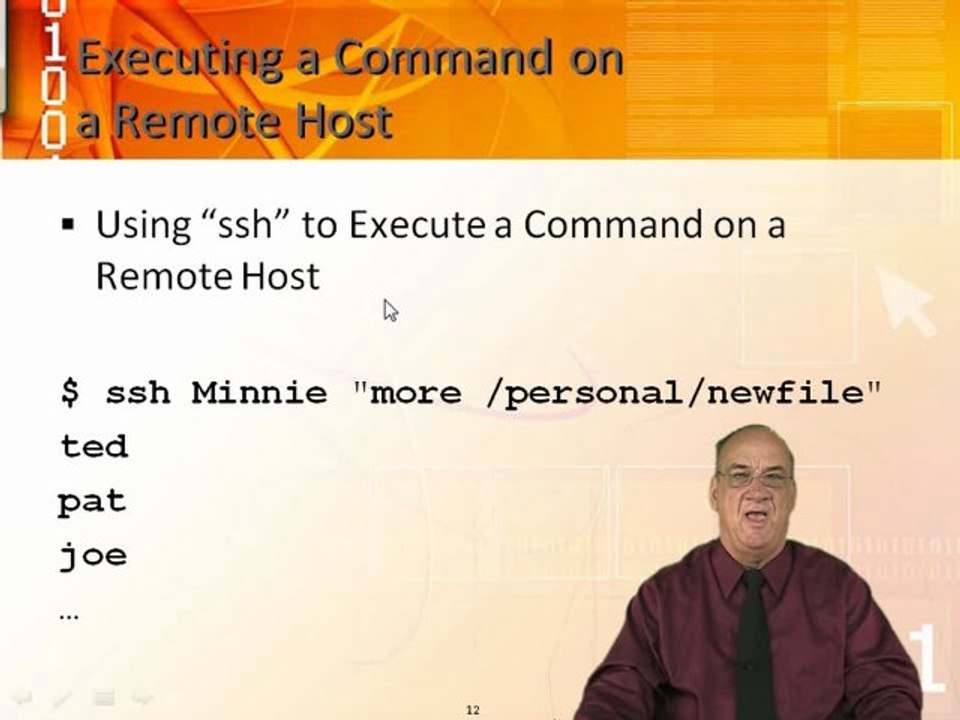 Executing a Command on a Remote Host

▪ Using “ssh” to Execute a Command on a Remote Host

$ ssh Minnie "more /personal/newfile"
ted
pat
joe
…

12